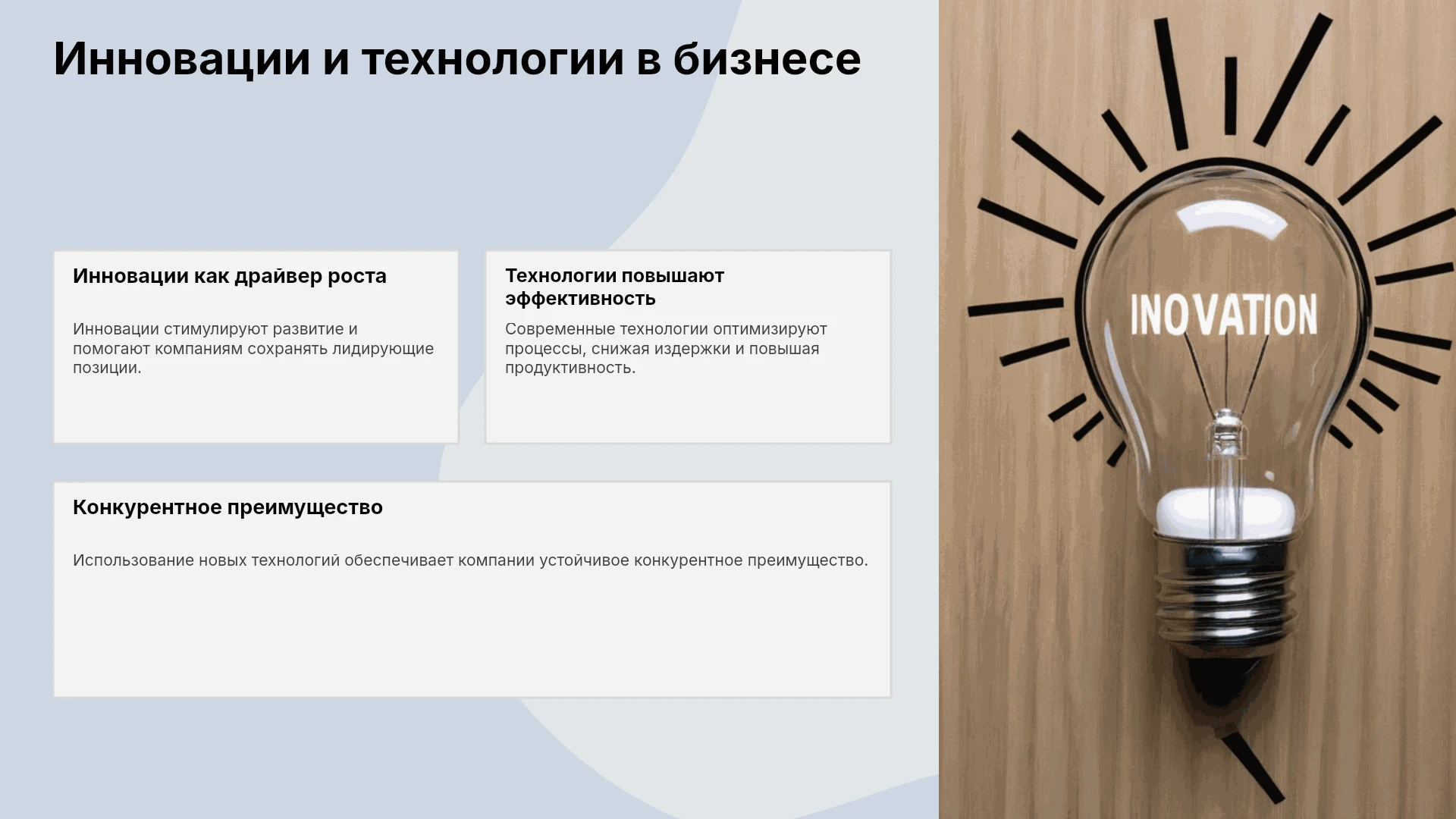 Инновации и технологии в бизнесе

Инновации как драйвер роста

Инновации стимулируют развитие и помогают компаниям сохранять лидирующие позиции.

Технологии повышают эффективность

Современные технологии оптимизируют процессы, снижая издержки и повышая продуктивность.

Конкурентное преимущество

Использование новых технологий обеспечивает компании устойчивое конкурентное преимущество.

INOVATION